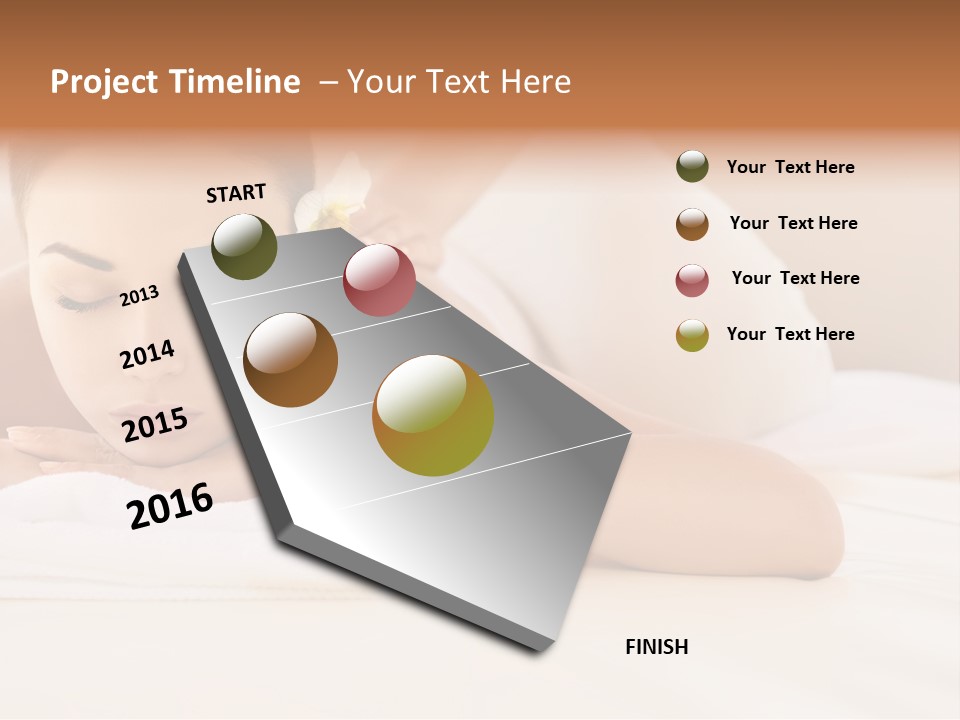 Project Timeline – Your Text Here

START

2013

2014

2015

2016

FINISH

Your Text Here

Your Text Here

Your Text Here

Your Text Here